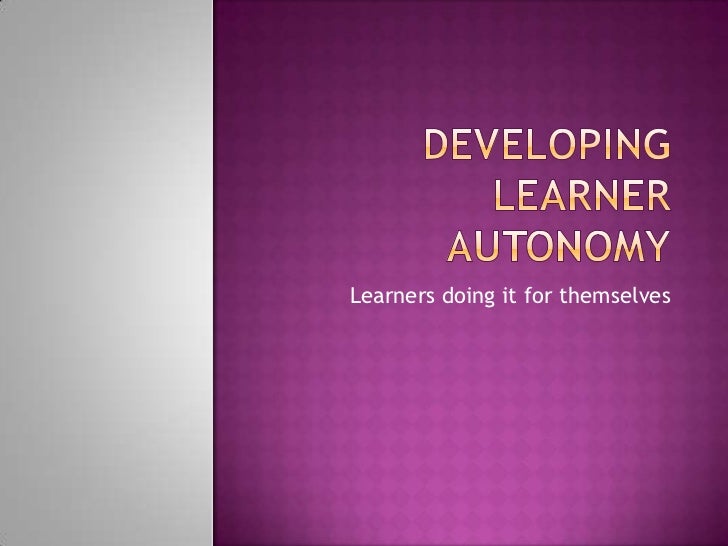 DEVELOPING LEARNER AUTONOMY

Learners doing it for themselves